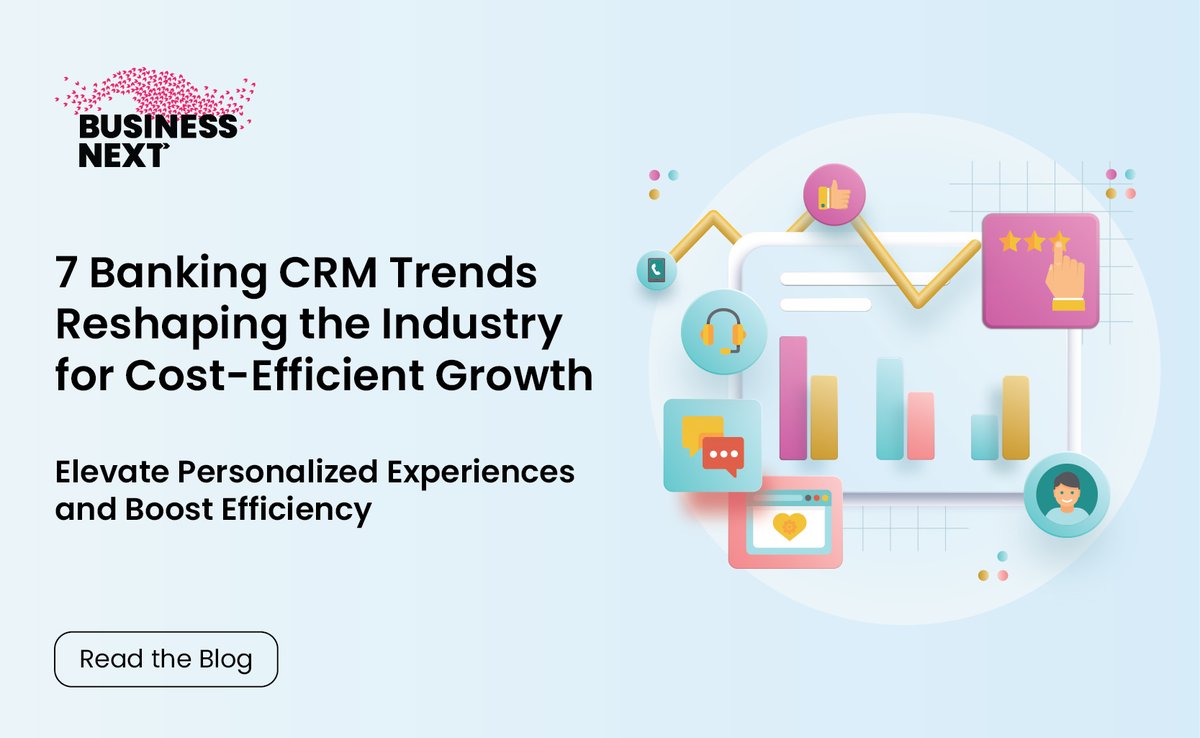 BUSINESS NEXT

7 Banking CRM Trends Reshaping the Industry for Cost-Efficient Growth

Elevate Personalized Experiences and Boost Efficiency

Read the Blog